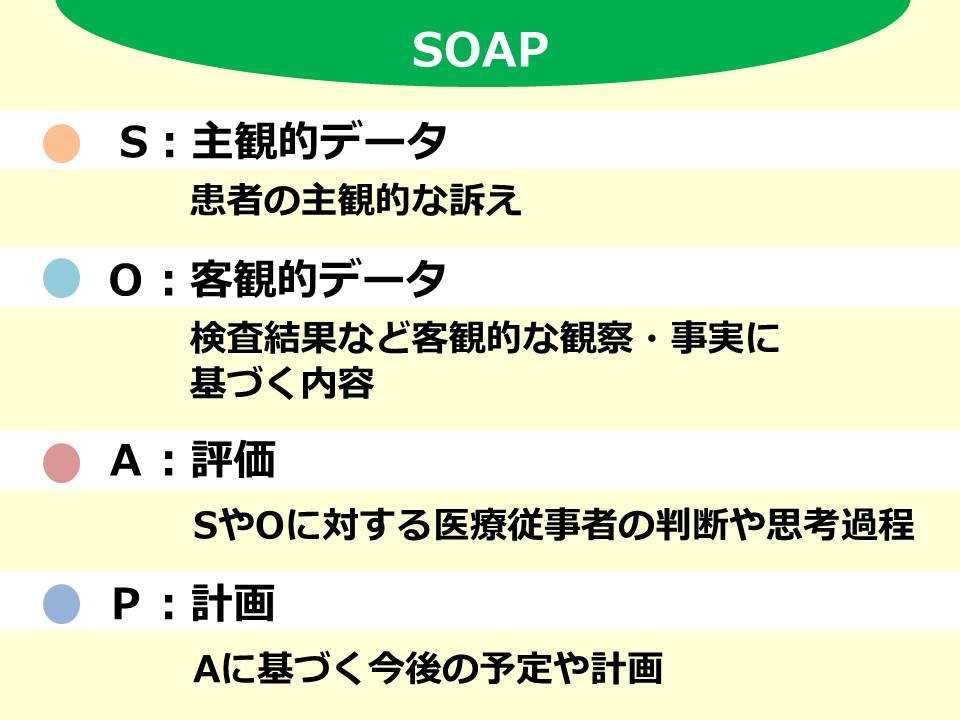 SOAP

S：主観的データ

患者の主観的な訴え

O：客観的データ

検査結果など客観的な観察・事実に基づく内容

A：評価

SやOに対する医療従事者の判断や思考過程

P：計画

Aに基づく今後の予定や計画